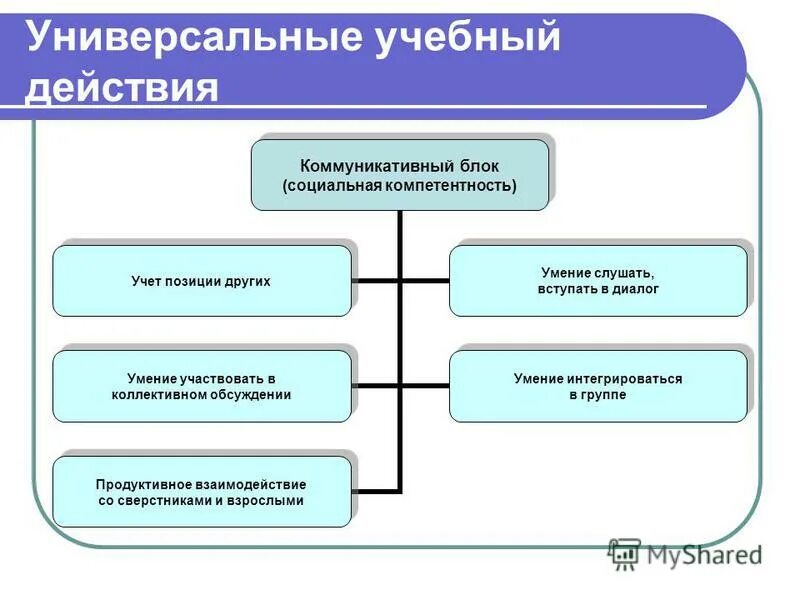 Универсальные учебный действия

Коммуникативный блок
(социальная компетентность)

Учет позиции других

Умение слушать, вступать в диалог

Умение участвовать в коллективном обсуждении

Умение интегрироваться в группе

Продуктивное взаимодействие со сверстниками и взрослыми

MyShared